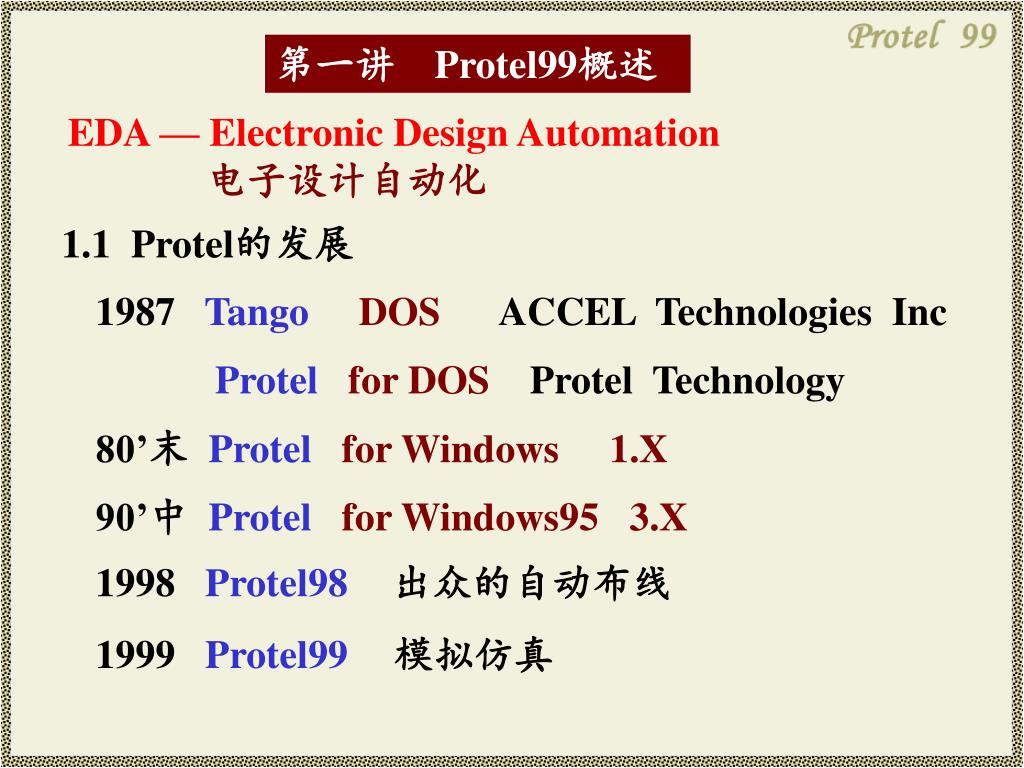 Protel 99

第一讲 Protel99概述

EDA — Electronic Design Automation
电子设计自动化

1.1 Protel的发展

1987 Tango DOS ACCEL Technologies Inc

Protel for DOS Protel Technology

80’末 Protel for Windows 1.X

90’中 Protel for Windows95 3.X

1998 Protel98 出众的自动布线

1999 Protel99 模拟仿真